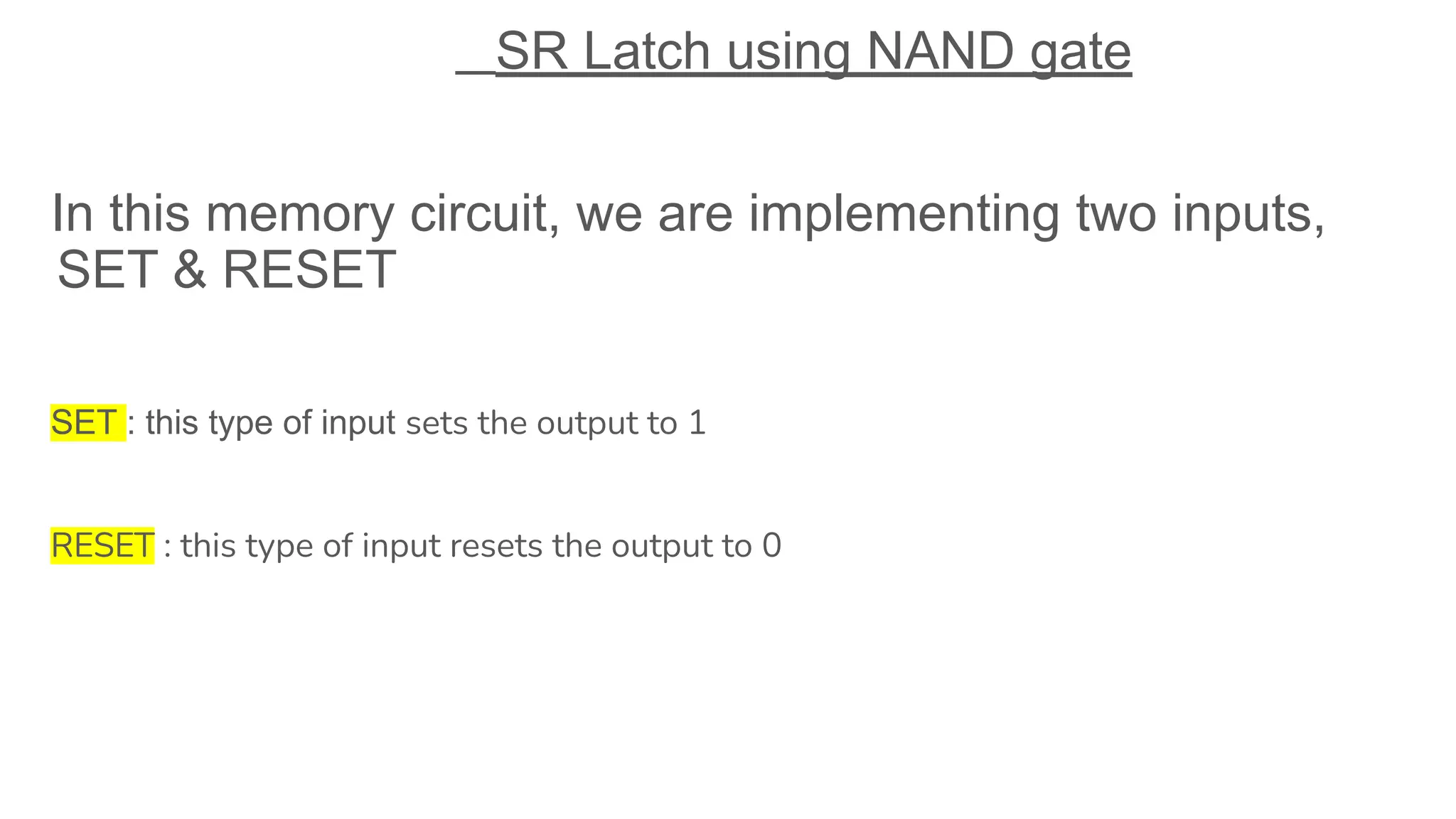 SR Latch using NAND gate

In this memory circuit, we are implementing two inputs, SET & RESET

SET : this type of input sets the output to 1

RESET : this type of input resets the output to 0